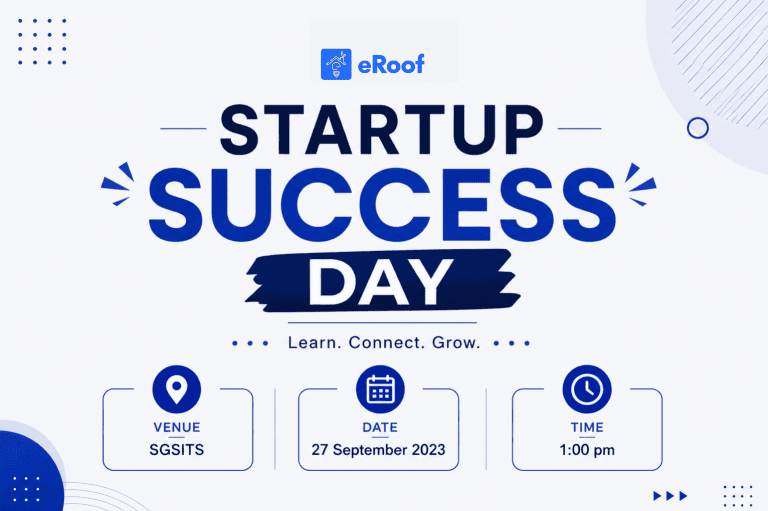 eRoof

STARTUP
SUCCESS
DAY

Learn. Connect. Grow.

VENUE
SGSITS

DATE
27 September 2023

TIME
1:00 pm